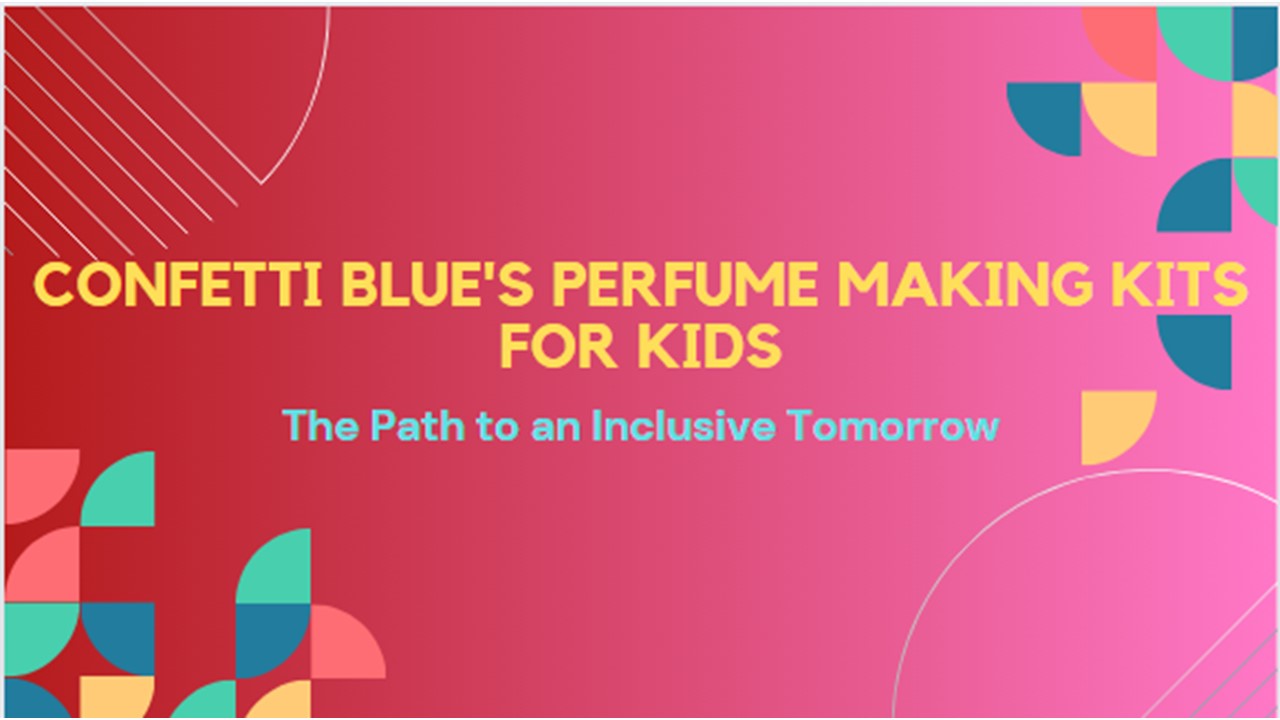 CONFETTI BLUE'S PERFUME MAKING KITS FOR KIDS

The Path to an Inclusive Tomorrow